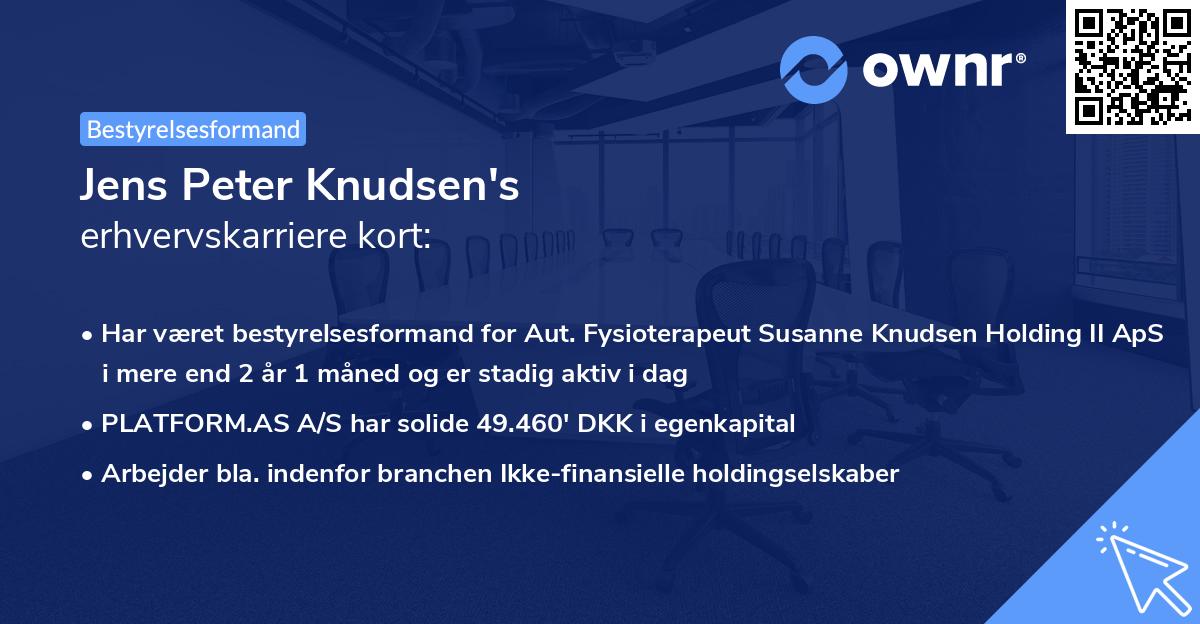 ownr®

Bestyrelsesformand

Jens Peter Knudsen's
erhvervskarriere kort:

• Har været bestyrelsesformand for Aut. Fysioterapeut Susanne Knudsen Holding II ApS i mere end 2 år 1 måned og er stadig aktiv i dag
• PLATFORM.AS A/S har solide 49.460' DKK i egenkapital
• Arbejder bla. indenfor branchen Ikke-finansielle holdingselskaber